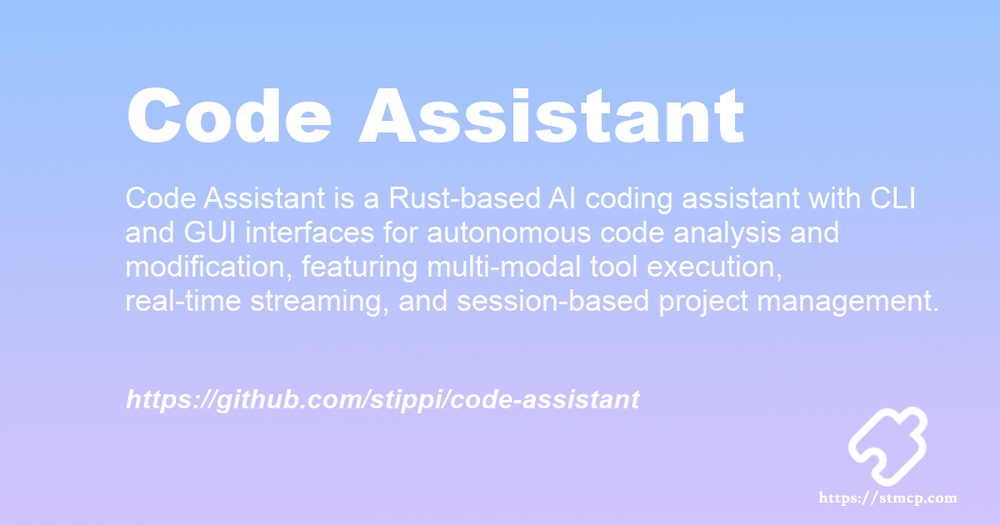 Code Assistant

Code Assistant is a Rust-based AI coding assistant with CLI and GUI interfaces for autonomous code analysis and modification, featuring multi-modal tool execution, real-time streaming, and session-based project management.

https://github.com/stippi/code-assistant

https://stmcp.com